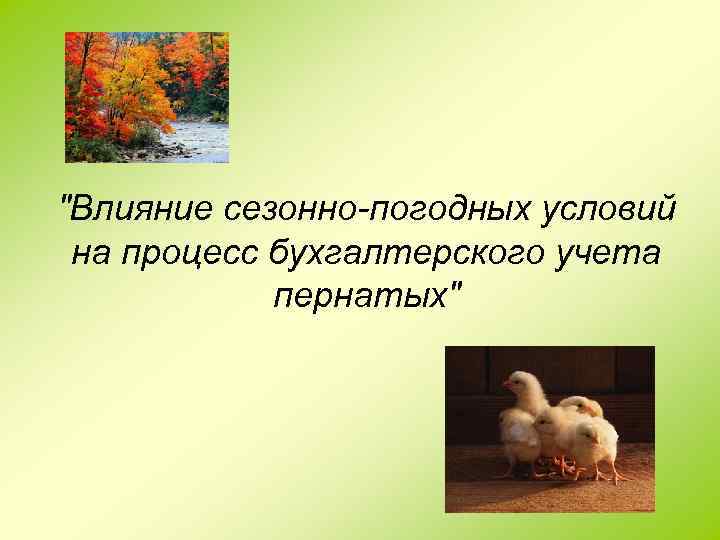 "Влияние сезонно-погодных условий на процесс бухгалтерского учета пернатых"